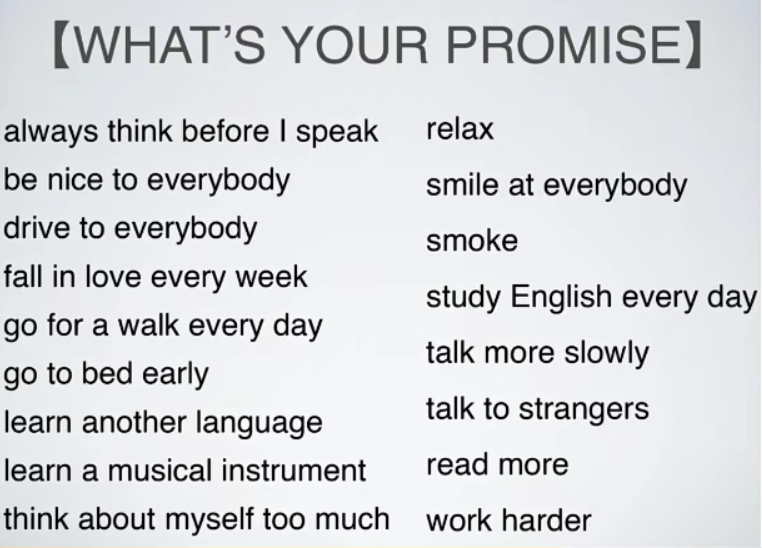 【WHAT'S YOUR PROMISE】

always think before I speak
be nice to everybody
drive to everybody
fall in love every week
go for a walk every day
go to bed early
learn another language
learn a musical instrument
think about myself too much

relax
smile at everybody
smoke
study English every day
talk more slowly
talk to strangers
read more
work harder